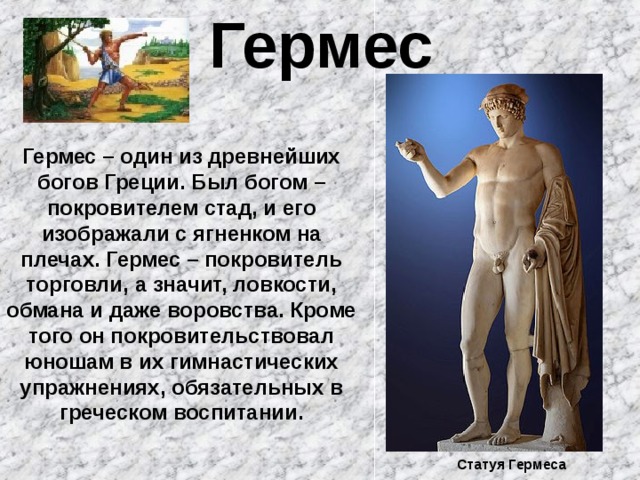 Гермес

Гермес – один из древнейших богов Греции. Был богом – покровителем стад, и его изображали с ягненком на плечах. Гермес – покровитель торговли, а значит, ловкости, обмана и даже воровства. Кроме того он покровительствовал юношам в их гимнастических упражнениях, обязательных в греческом воспитании.

Статуя Гермеса